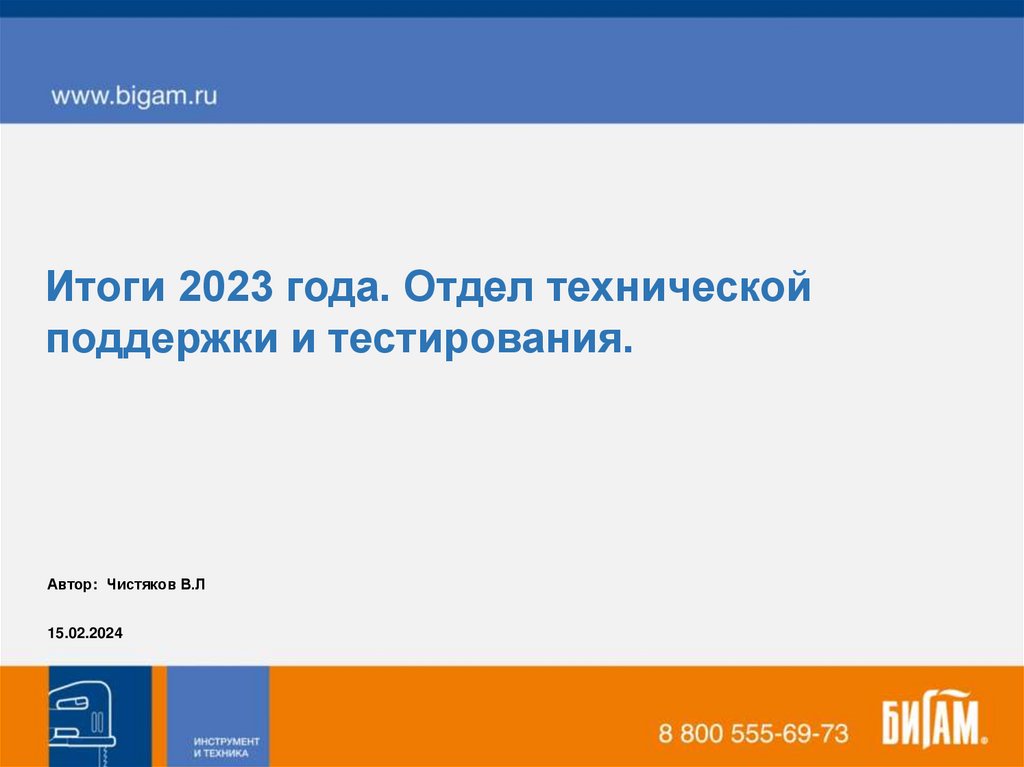 www.bigam.ru

Итоги 2023 года. Отдел технической поддержки и тестирования.

Автор: Чистяков В.Л

15.02.2024

ИНСТРУМЕНТ И ТЕХНИКА

8 800 555-69-73

БИГАМ.